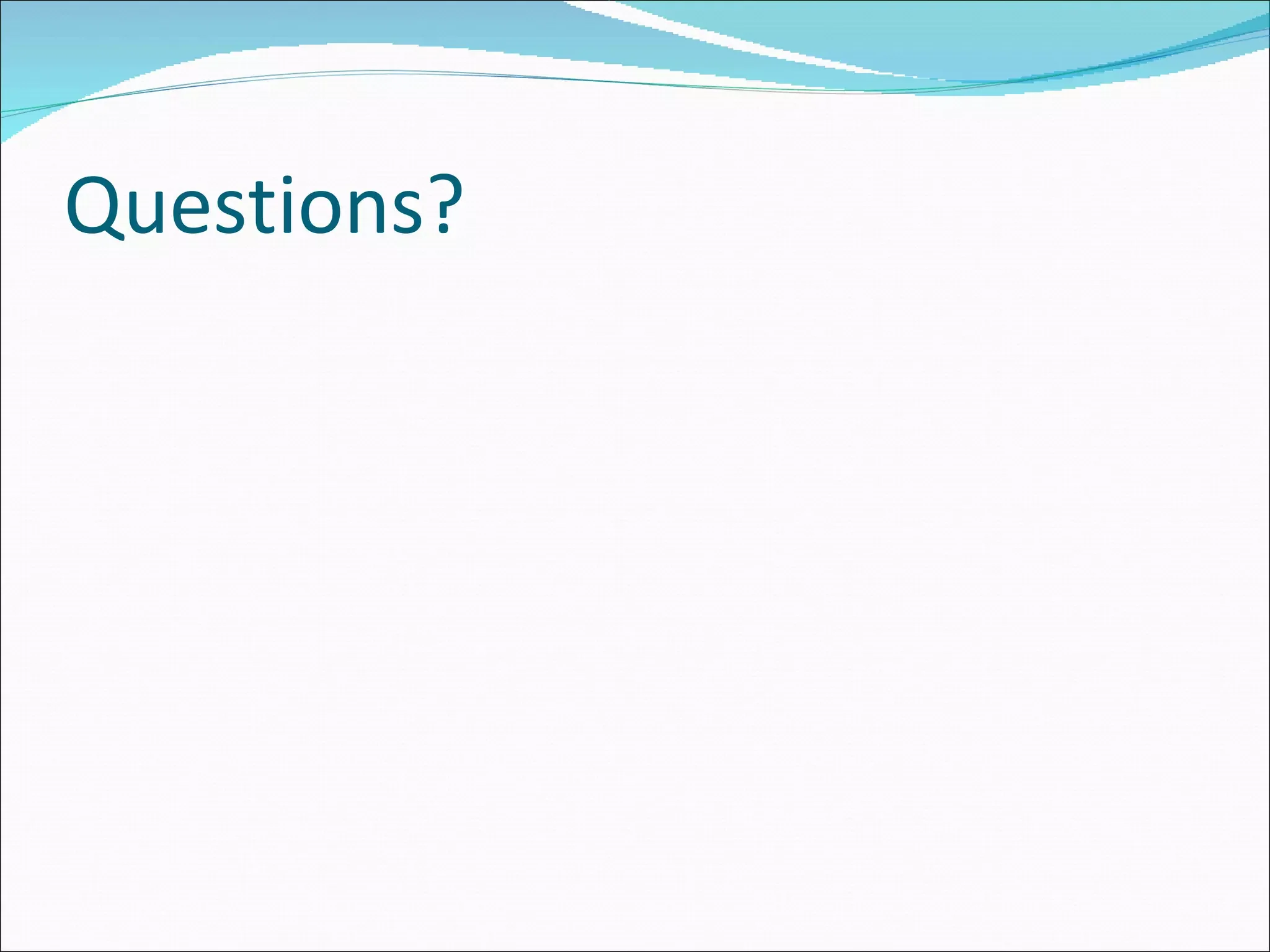 Questions?